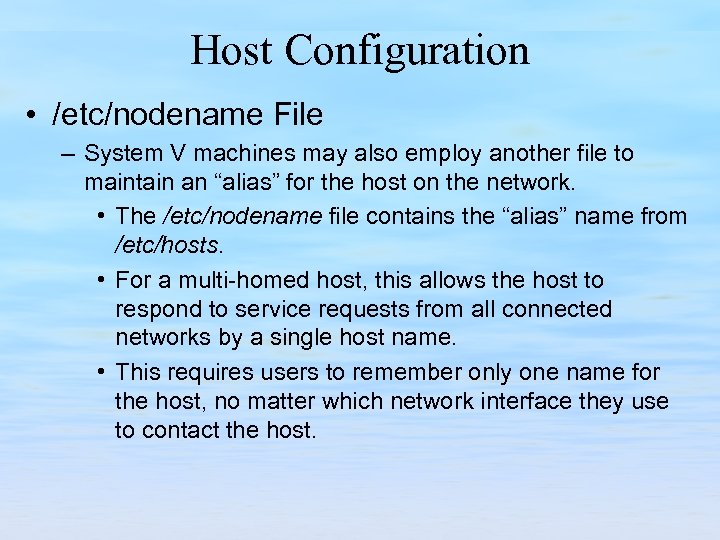 Host Configuration

• /etc/nodename File

– System V machines may also employ another file to maintain an “alias” for the host on the network.

• The /etc/nodename file contains the “alias” name from /etc/hosts.

• For a multi-homed host, this allows the host to respond to service requests from all connected networks by a single host name.

• This requires users to remember only one name for the host, no matter which network interface they use to contact the host.